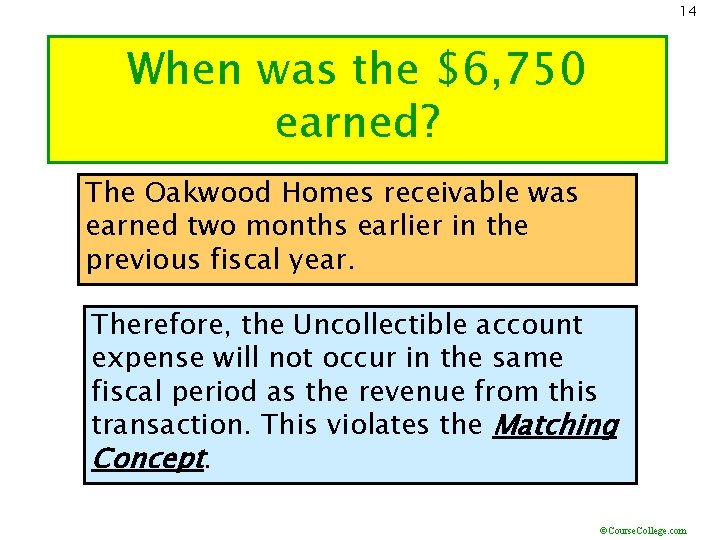 14

When was the \$6,750 earned?

The Oakwood Homes receivable was earned two months earlier in the previous fiscal year.

Therefore, the Uncollectible account expense will not occur in the same fiscal period as the revenue from this transaction. This violates the Matching Concept.

©CourseCollege.com